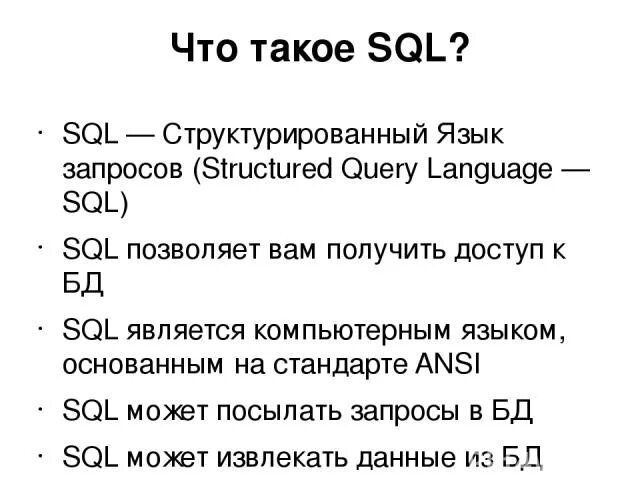 Что такое SQL?

· SQL — Структурированный Язык запросов (Structured Query Language — SQL)

· SQL позволяет вам получить доступ к БД

· SQL является компьютерным языком, основанным на стандарте ANSI

· SQL может посылать запросы в БД

· SQL может извлекать данные из БД